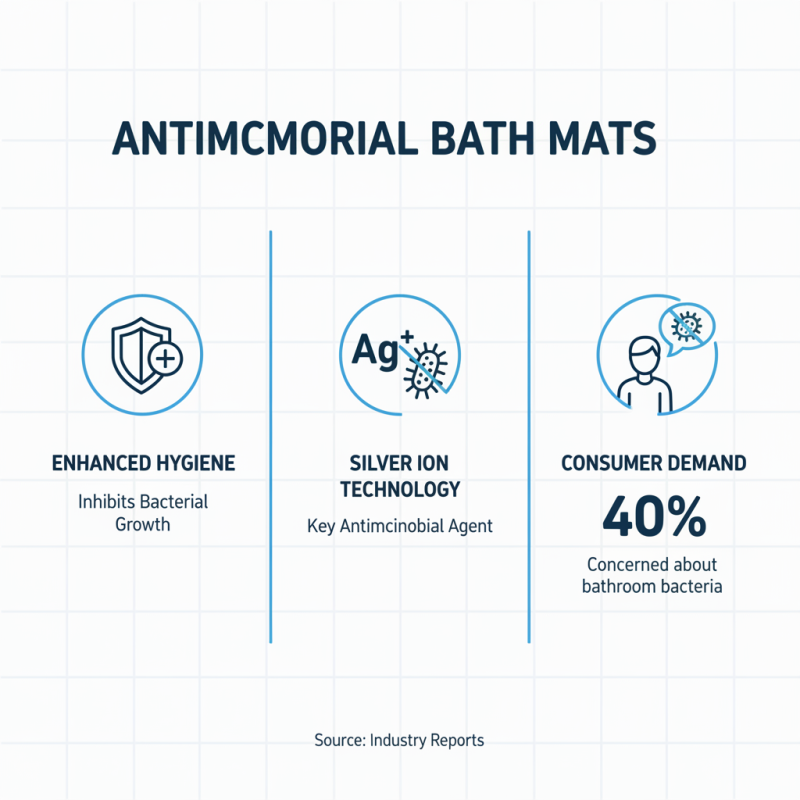 ANTIMCMORIAL BATH MATS

ENHANCED HYGIENE

Inhibits Bacterial Growth

$Ag^+$

SILVER ION TECHNOLOGY

Key Antimcinobial Agent

CONSUMER DEMAND

40%

Concerned about bathroom bacteria

Source: Industry Reports